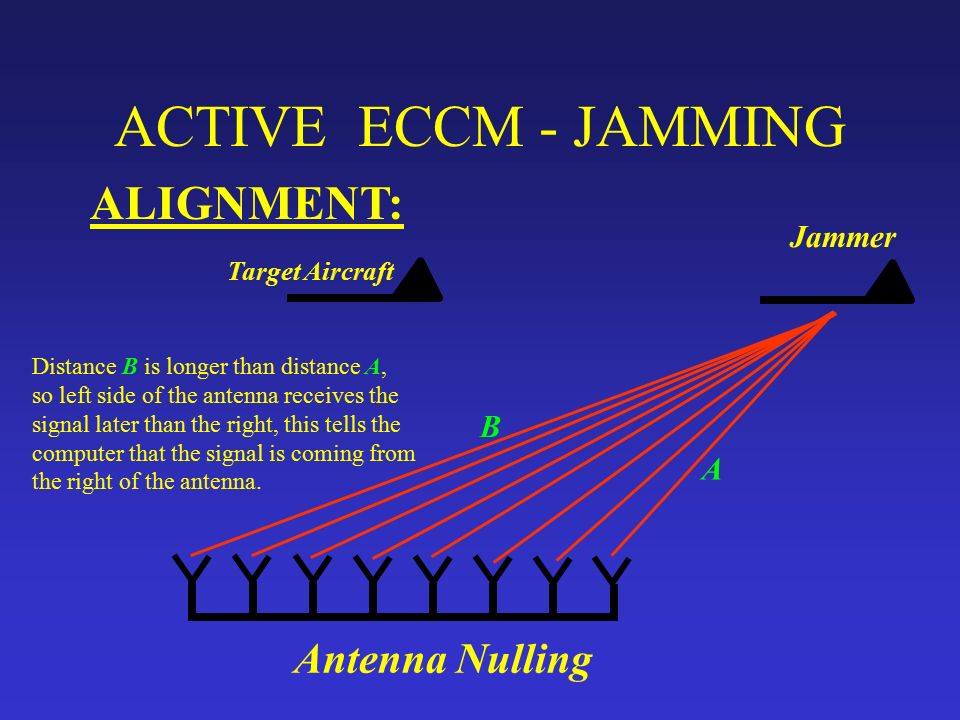 ACTIVE ECCM - JAMMING

ALIGNMENT:

Jammer

Target Aircraft

Distance B is longer than distance A, so left side of the antenna receives the signal later than the right, this tells the computer that the signal is coming from the right of the antenna.

B

A

Antenna Nulling